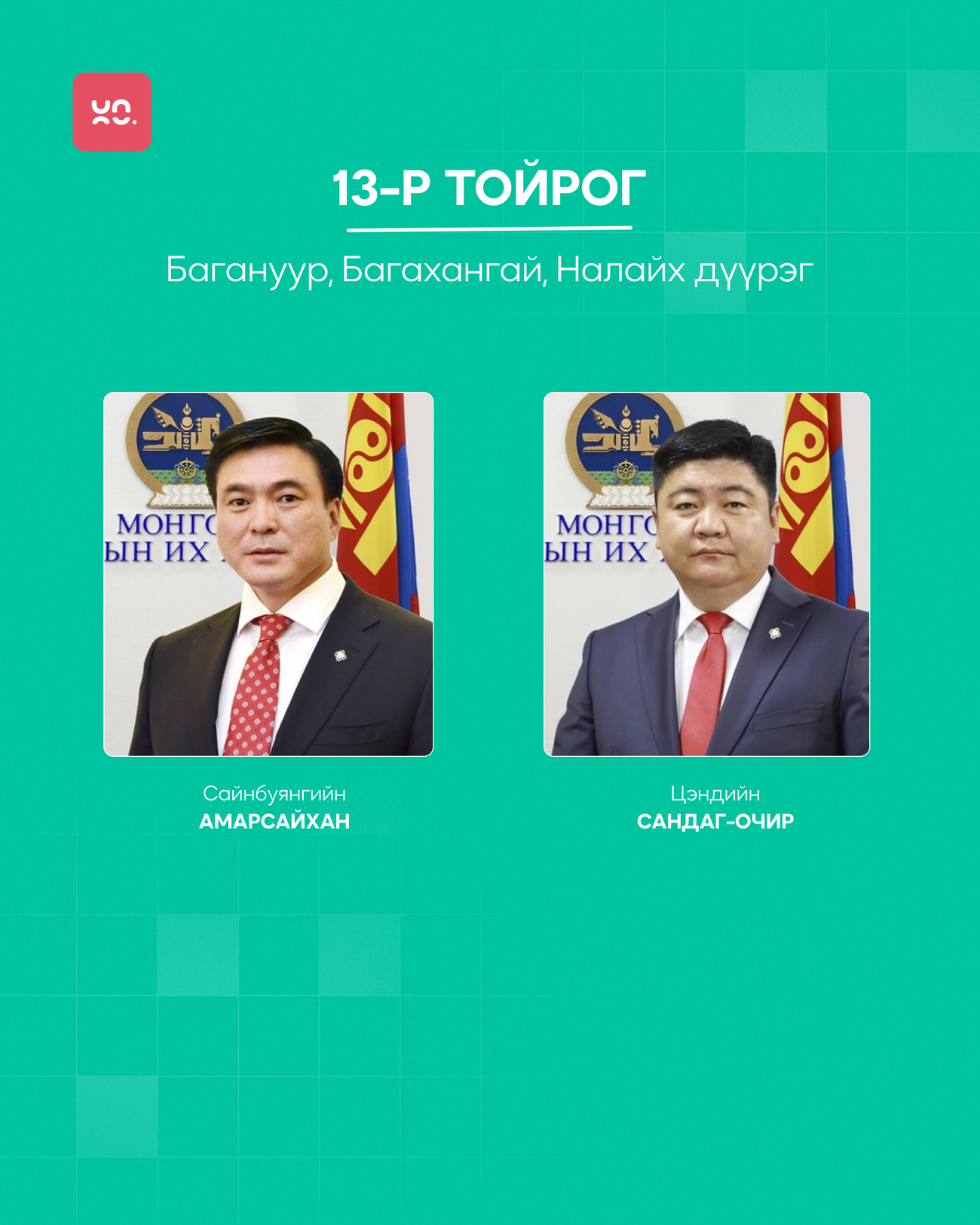 13-Р ТОЙРОГ

Багануур, Багахангай, Налайх дүүрэг

МОНГО
ЫН ИХ

Сайнбуянгийн
АМАРСАЙХАН

МОНГО
ЫН ИХ

Цэндийн
САНДАГ-ОЧИР